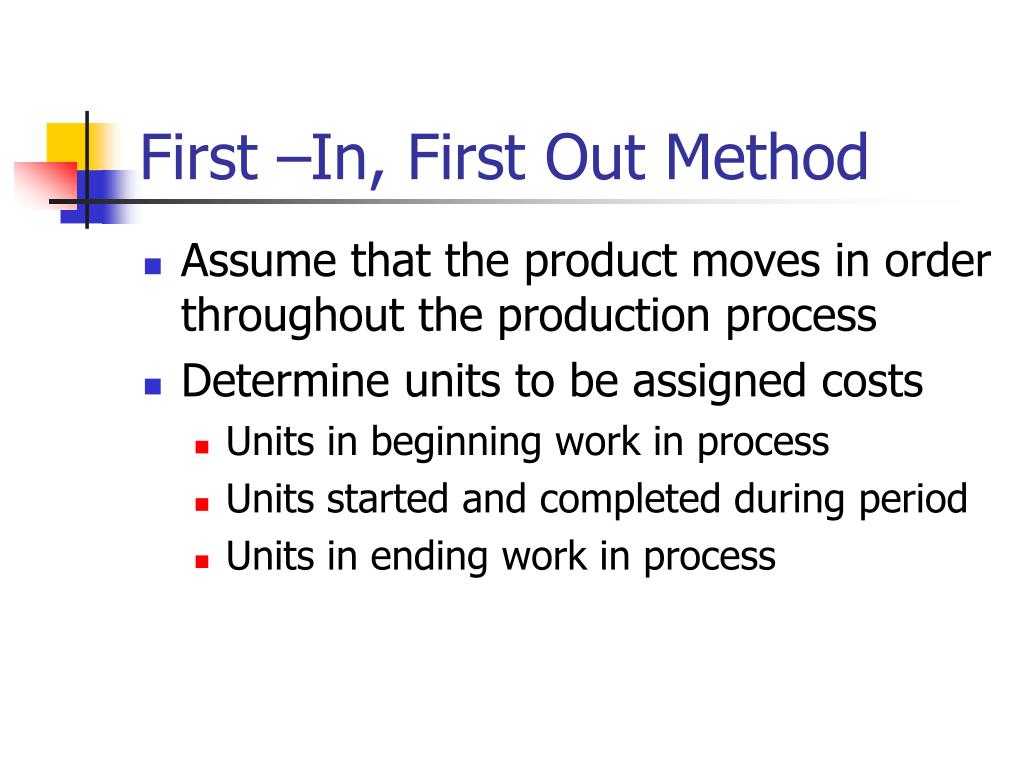 First –In, First Out Method

- Assume that the product moves in order throughout the production process
- Determine units to be assigned costs
  - Units in beginning work in process
  - Units started and completed during period
  - Units in ending work in process